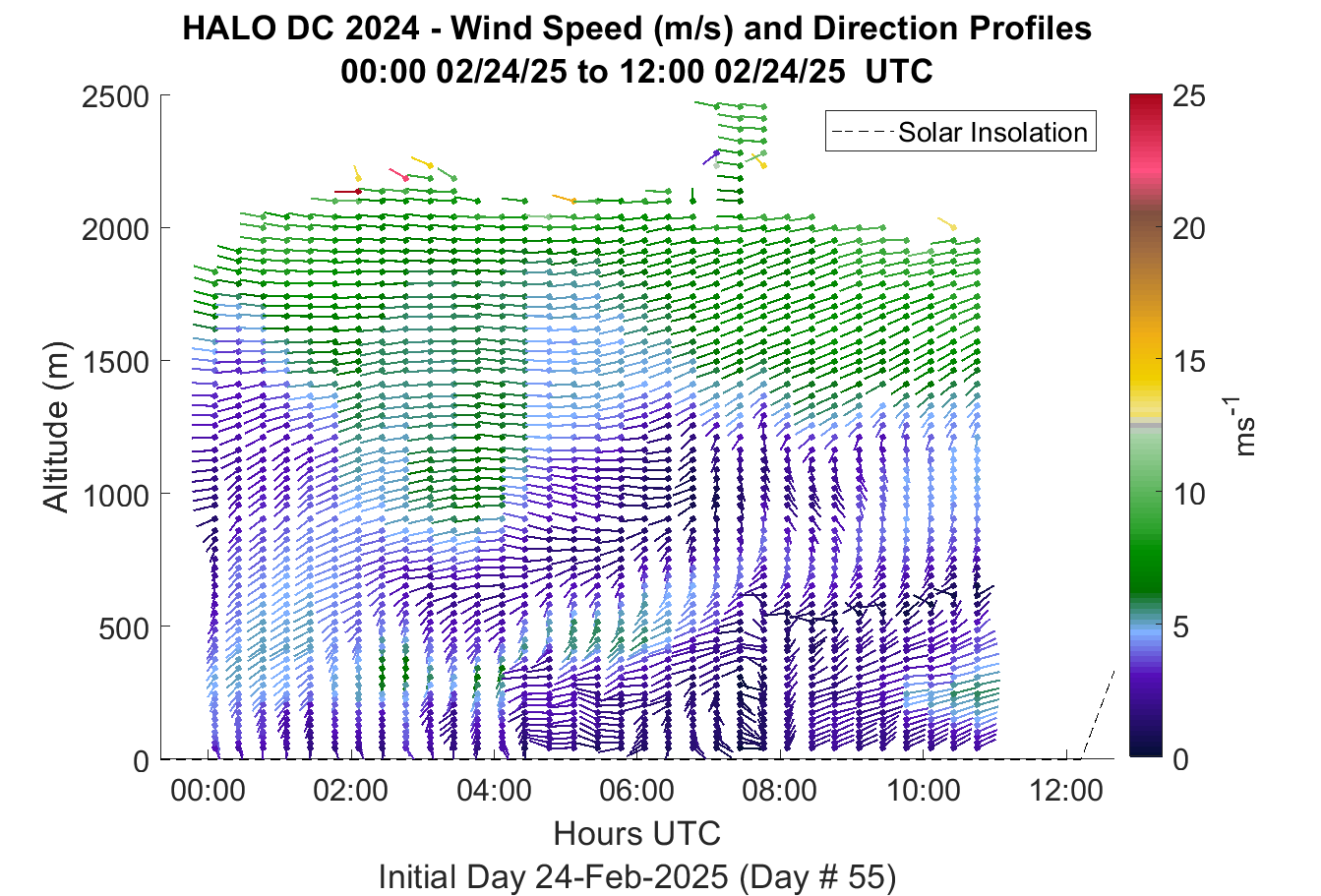 HALO DC 2024 - Wind Speed (m/s) and Direction Profiles
00:00 02/24/25 to 12:00 02/24/25 UTC

Solar Insolation

Altitude (m)

2500
2000
1500
1000
500
0

00:00
02:00
04:00
06:00
08:00
10:00
12:00

Hours UTC

Initial Day 24-Feb-2025 (Day # 55)

25
20
15
10
5
0

$ms^{-1}$